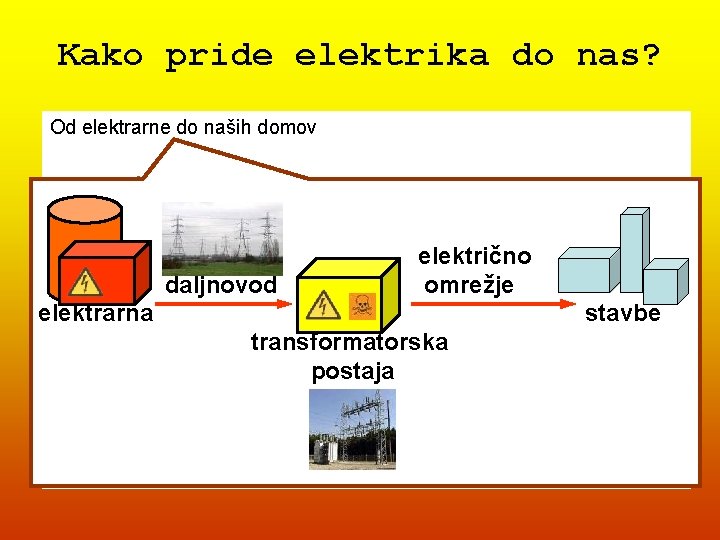 Kako pride elektrika do nas?

Od elektrarne do naših domov

elektrarna

daljnovod

transformatorska postaja

električno omrežje

stavbe